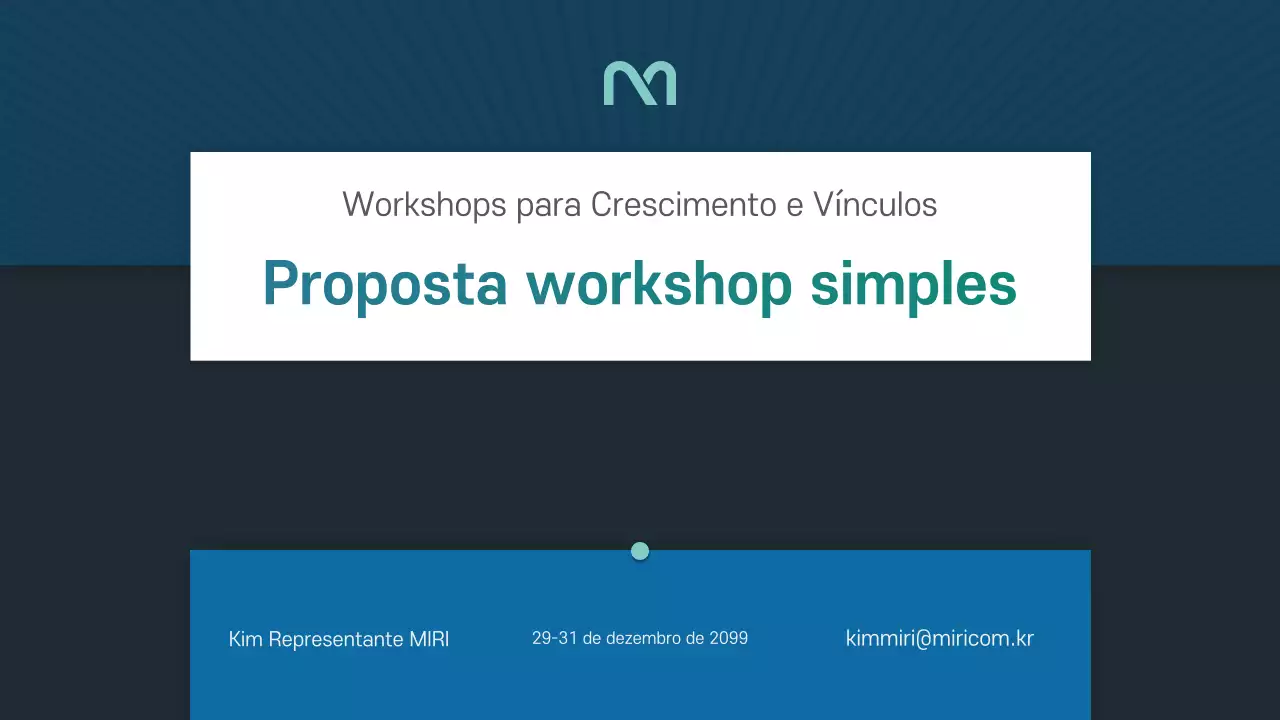 Workshops para Crescimento e Vínculos

Proposta workshop simples

Kim Representante MIRI

29-31 de dezembro de 2099

kimmiri@miricom.kr